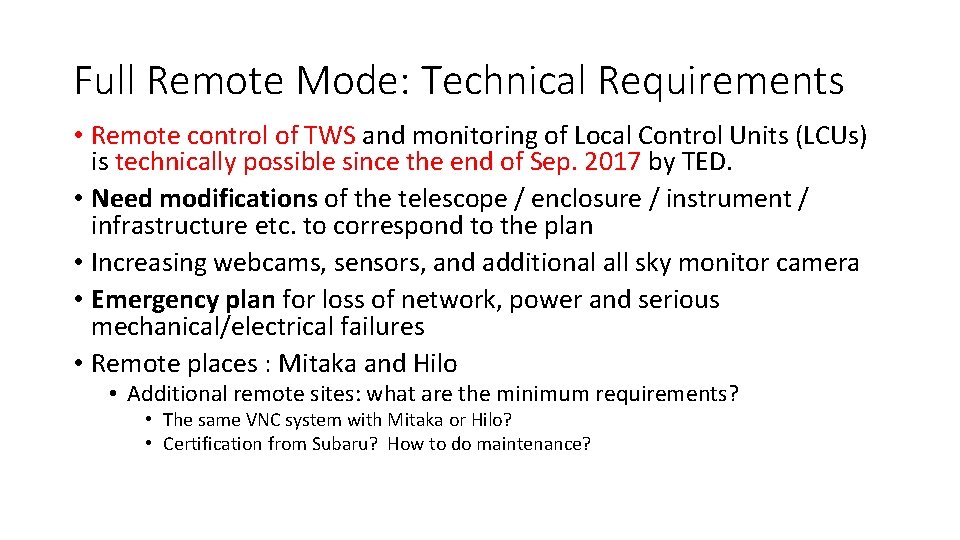 Full Remote Mode: Technical Requirements

• Remote control of TWS and monitoring of Local Control Units (LCUs) is technically possible since the end of Sep. 2017 by TED.
• Need modifications of the telescope / enclosure / instrument / infrastructure etc. to correspond to the plan
• Increasing webcams, sensors, and additional all sky monitor camera
• Emergency plan for loss of network, power and serious mechanical/electrical failures
• Remote places : Mitaka and Hilo
  • Additional remote sites: what are the minimum requirements?
    • The same VNC system with Mitaka or Hilo?
    • Certification from Subaru? How to do maintenance?